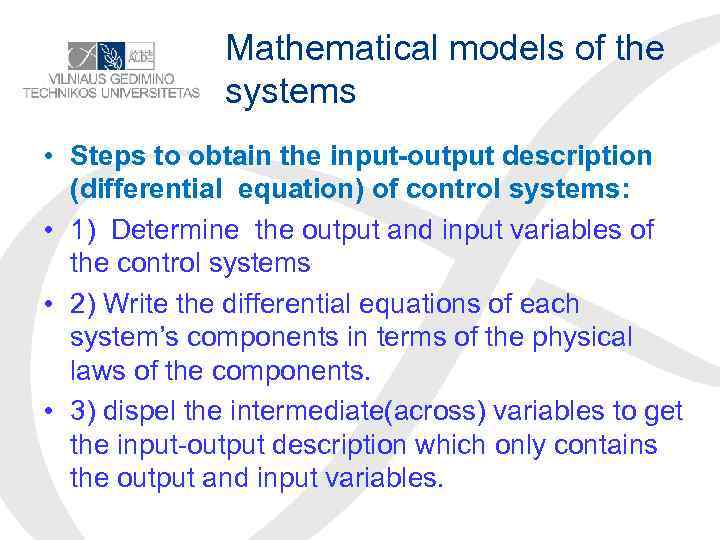 VILNIAUS GEDIMINO TECHNIKOS UNIVERSITETAS

Mathematical models of the systems

• Steps to obtain the input-output description (differential equation) of control systems:
• 1) Determine the output and input variables of the control systems
• 2) Write the differential equations of each system's components in terms of the physical laws of the components.
• 3) dispel the intermediate(across) variables to get the input-output description which only contains the output and input variables.